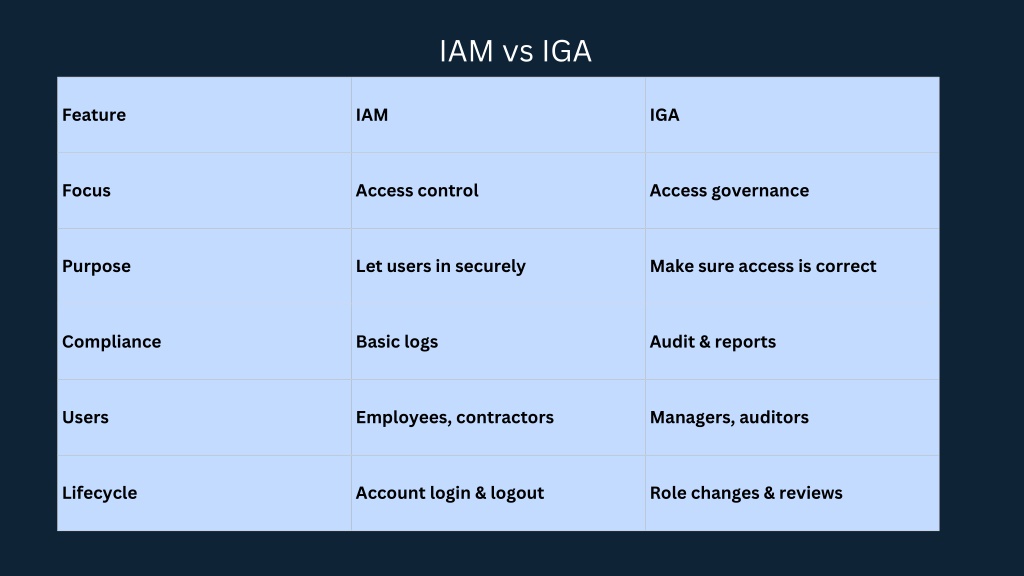 IAM vs IGA

| Feature | IAM | IGA |
|---|---|---|
| Focus | Access control | Access governance |
| Purpose | Let users in securely | Make sure access is correct |
| Compliance | Basic logs | Audit & reports |
| Users | Employees, contractors | Managers, auditors |
| Lifecycle | Account login & logout | Role changes & reviews |